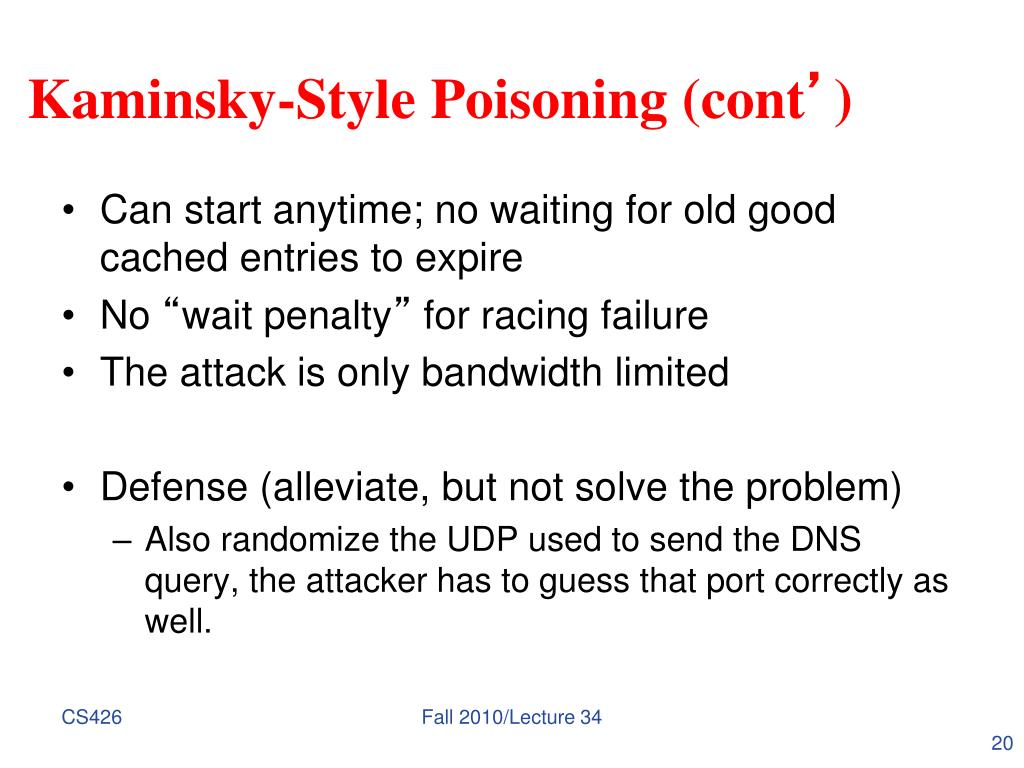 Kaminsky-Style Poisoning (cont’)

• Can start anytime; no waiting for old good cached entries to expire
• No “wait penalty” for racing failure
• The attack is only bandwidth limited

• Defense (alleviate, but not solve the problem)
– Also randomize the UDP used to send the DNS query, the attacker has to guess that port correctly as well.

CS426

Fall 2010/Lecture 34

20